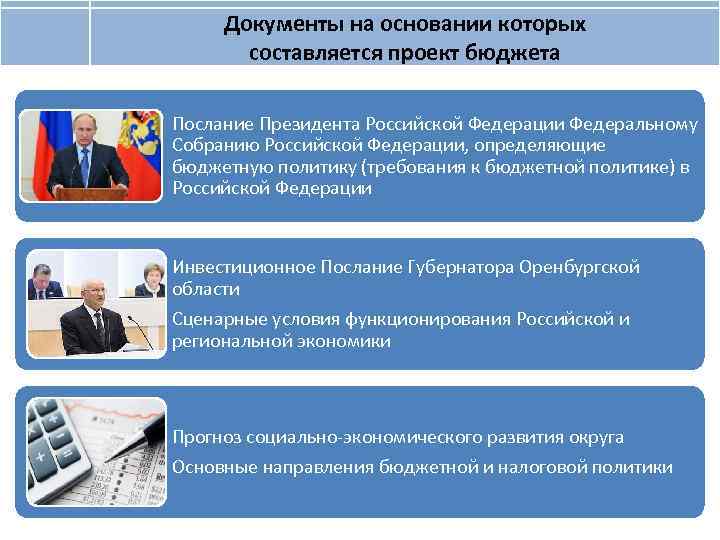 Документы на основании которых составляется проект бюджета

Послание Президента Российской Федерации Федеральному Собранию Российской Федерации, определяющие бюджетную политику (требования к бюджетной политике) в Российской Федерации

Инвестиционное Послание Губернатора Оренбургской области

Сценарные условия функционирования Российской и региональной экономики

Прогноз социально-экономического развития округа

Основные направления бюджетной и налоговой политики